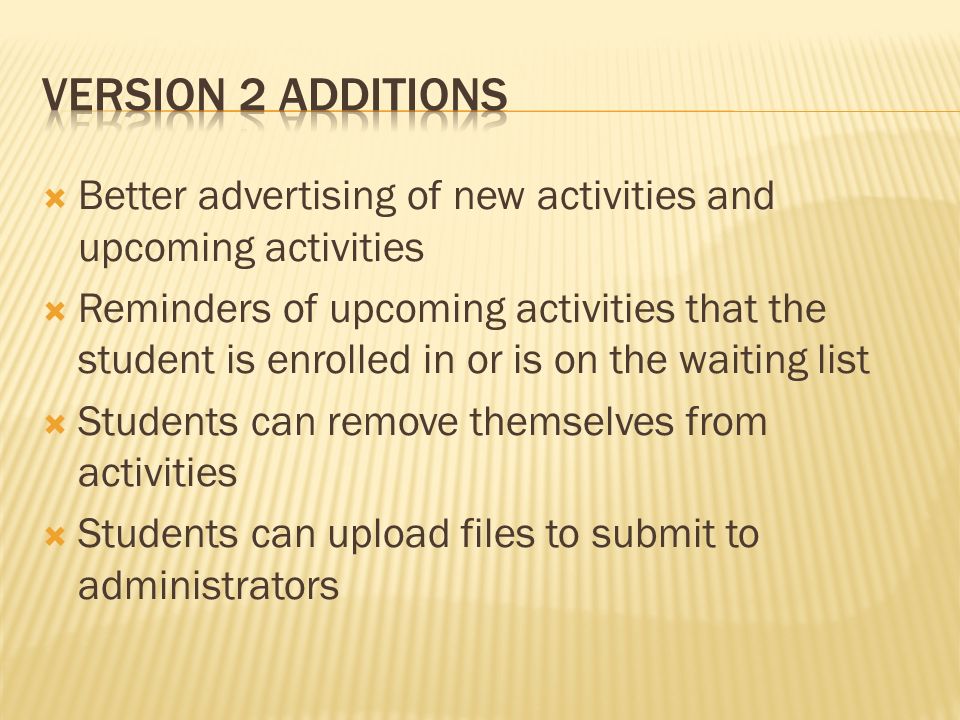 VERSION 2 ADDITIONS

Better advertising of new activities and upcoming activities

Reminders of upcoming activities that the student is enrolled in or is on the waiting list

Students can remove themselves from activities

Students can upload files to submit to administrators